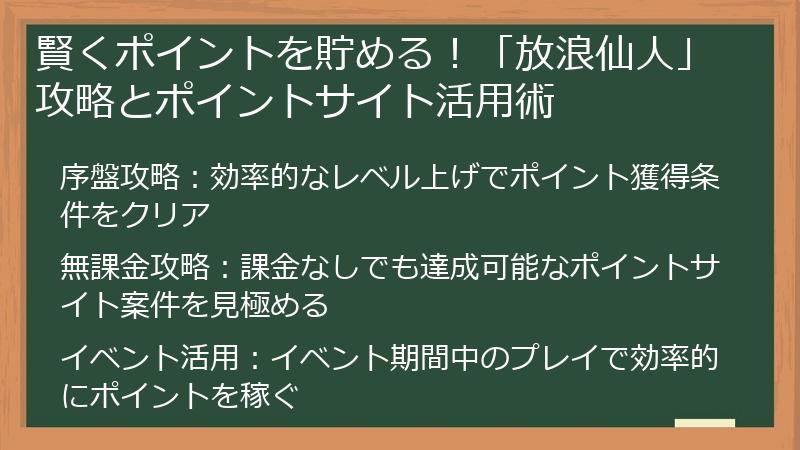 賢くポイントを貯める！「放浪仙人」攻略とポイントサイト活用術

序盤攻略：効率的なレベル上げでポイント獲得条件をクリア

無課金攻略：課金なしでも達成可能なポイントサイト案件を見極める

イベント活用：イベント期間中のプレイで効率的にポイントを稼ぐ